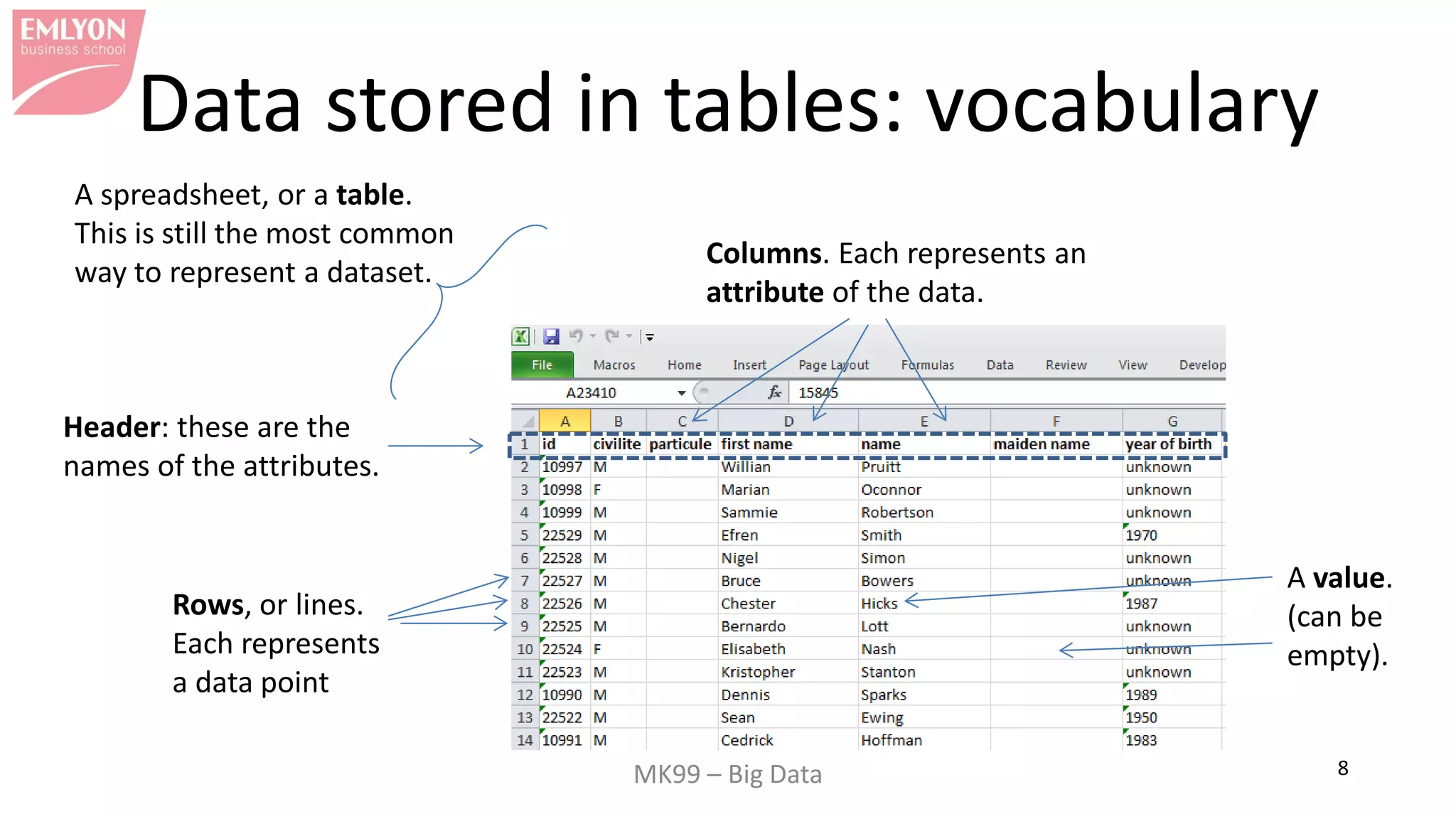 EMLYON
business school

Data stored in tables: vocabulary

A spreadsheet, or a **table**. This is still the most common way to represent a dataset.

**Columns**. Each represents an **attribute** of the data.

**Header**: these are the names of the attributes.

**Rows**, or lines. Each represents a data point

A **value**. (can be empty).

File Macros Home Insert Page Layout Formulas Data Review View Develop

A23410 $f_x$ 15845

| | A | B | C | D | E | F | G |
|---|---|---|---|---|---|---|---|
| 1 | id | civilite | particule | first name | name | maiden name | year of birth |
| 2 | 10997 | M | | Willian | Pruitt | | unknown |
| 3 | 10998 | F | | Marian | Oconnor | | unknown |
| 4 | 10999 | M | | Sammie | Robertson | | unknown |
| 5 | 22529 | M | | Efren | Smith | | 1970 |
| 6 | 22528 | M | | Nigel | Simon | | unknown |
| 7 | 22527 | M | | Bruce | Bowers | | unknown |
| 8 | 22526 | M | | Chester | Hicks | | 1987 |
| 9 | 22525 | M | | Bernardo | Lott | | unknown |
| 10 | 22524 | F | | Elisabeth | Nash | | unknown |
| 11 | 22523 | M | | Kristopher | Stanton | | unknown |
| 12 | 10990 | M | | Dennis | Sparks | | 1989 |
| 13 | 22522 | M | | Sean | Ewing | | 1950 |
| 14 | 10991 | M | | Cedrick | Hoffman | | 1983 |

MK99 – Big Data

8